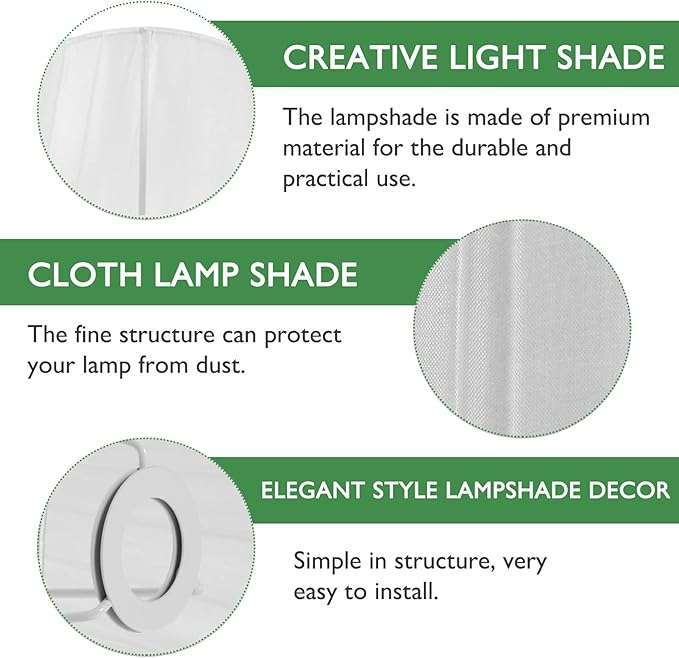 CREATIVE LIGHT SHADE

The lampshade is made of premium material for the durable and practical use.

CLOTH LAMP SHADE

The fine structure can protect your lamp from dust.

ELEGANT STYLE LAMPSHADE DECOR

Simple in structure, very easy to install.